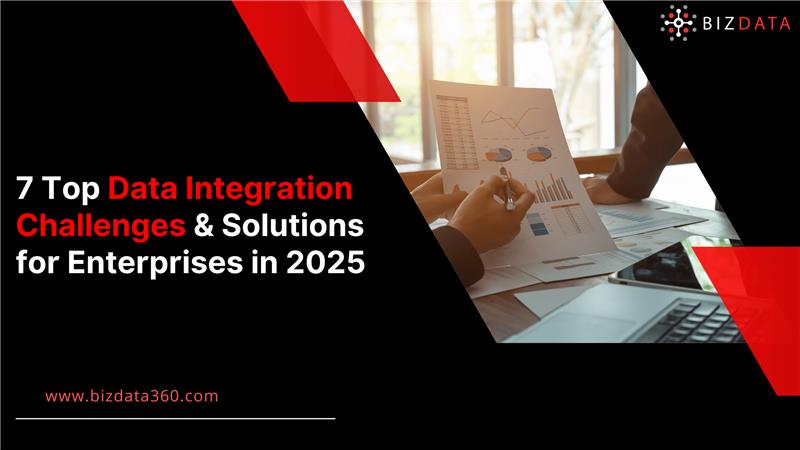 BIZDATA

7 Top Data Integration Challenges & Solutions for Enterprises in 2025

www.bizdata360.com